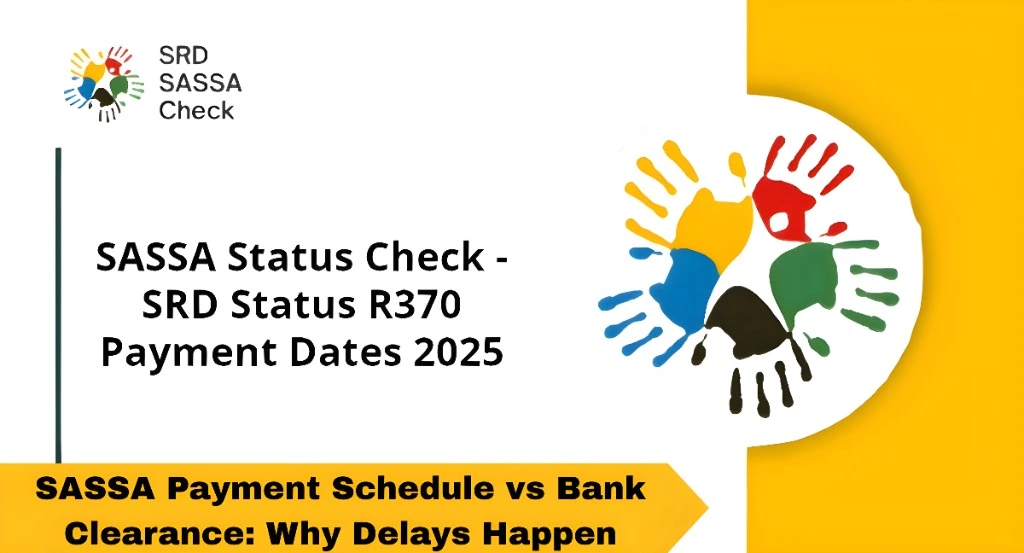 SRD
SASSA
Check

SASSA Status Check - SRD Status R370 Payment Dates 2025

SASSA Payment Schedule vs Bank Clearance: Why Delays Happen